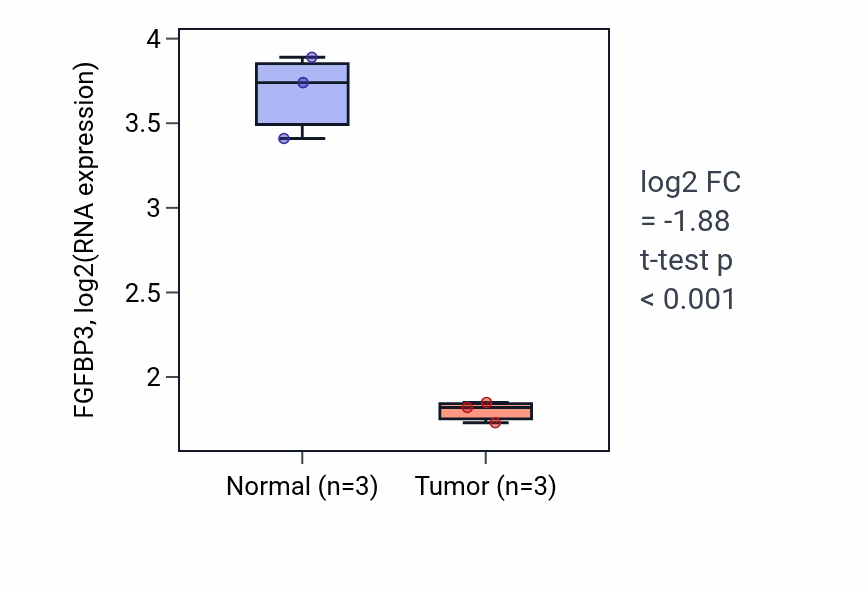 FGFBP3, log2(RNA expression)

4
3.5
3
2.5
2

Normal (n=3)
Tumor (n=3)

log2 FC
= -1.88
t-test p
< 0.001